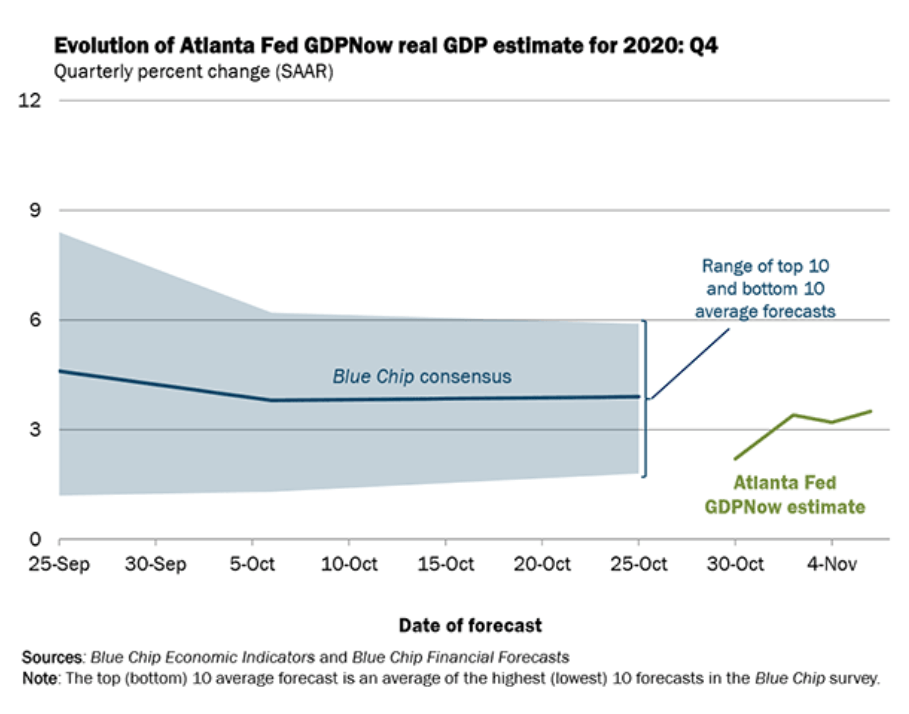 Evolution of Atlanta Fed GDPNow real GDP estimate for 2020: Q4
Quarterly percent change (SAAR)

12
9
6
3
0

Range of top 10 and bottom 10 average forecasts

Blue Chip consensus

Atlanta Fed GDPNow estimate

25-Sep
30-Sep
5-Oct
10-Oct
15-Oct
20-Oct
25-Oct
30-Oct
4-Nov

Date of forecast

Sources: Blue Chip Economic Indicators and Blue Chip Financial Forecasts
Note: The top (bottom) 10 average forecast is an average of the highest (lowest) 10 forecasts in the Blue Chip survey.